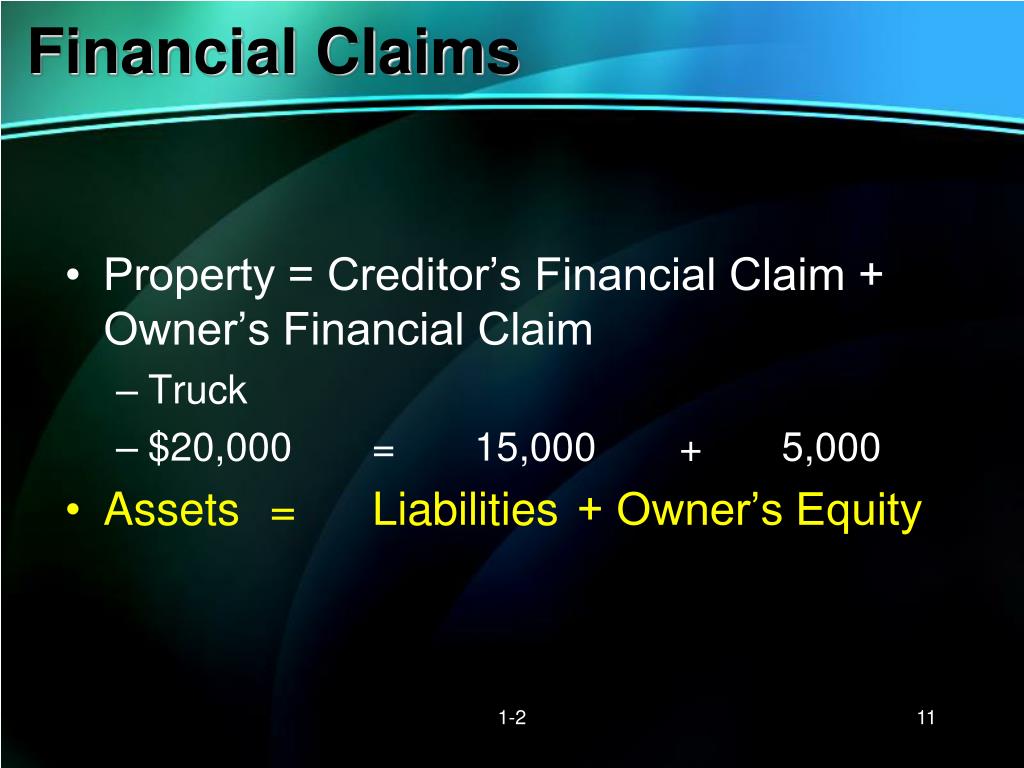 Financial Claims

• Property = Creditor’s Financial Claim + Owner’s Financial Claim
– Truck
– \$20,000 = 15,000 + 5,000
• Assets = Liabilities + Owner’s Equity

1-2

11